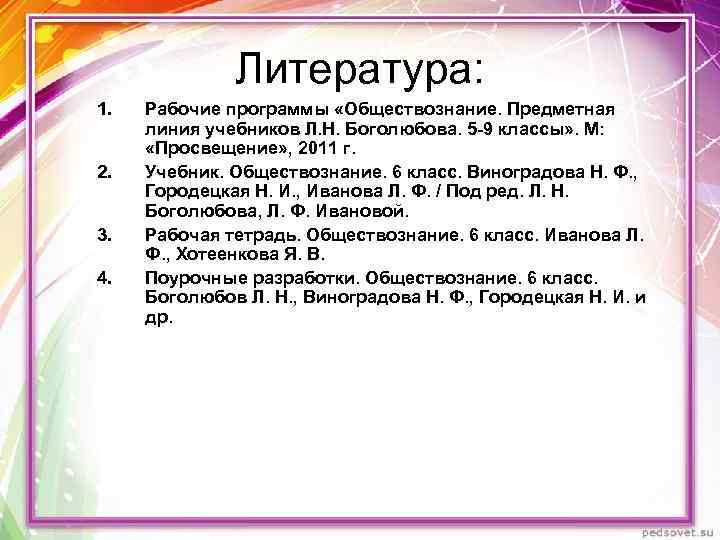 Литература:

1. Рабочие программы «Обществознание. Предметная линия учебников Л.Н. Боголюбова. 5-9 классы». М: «Просвещение», 2011 г.
2. Учебник. Обществознание. 6 класс. Виноградова Н. Ф., Городецкая Н. И., Иванова Л. Ф. / Под ред. Л. Н. Боголюбова, Л. Ф. Ивановой.
3. Рабочая тетрадь. Обществознание. 6 класс. Иванова Л. Ф., Хотеенкова Я. В.
4. Поурочные разработки. Обществознание. 6 класс. Боголюбов Л. Н., Виноградова Н. Ф., Городецкая Н. И. и др.

pedsovet.su